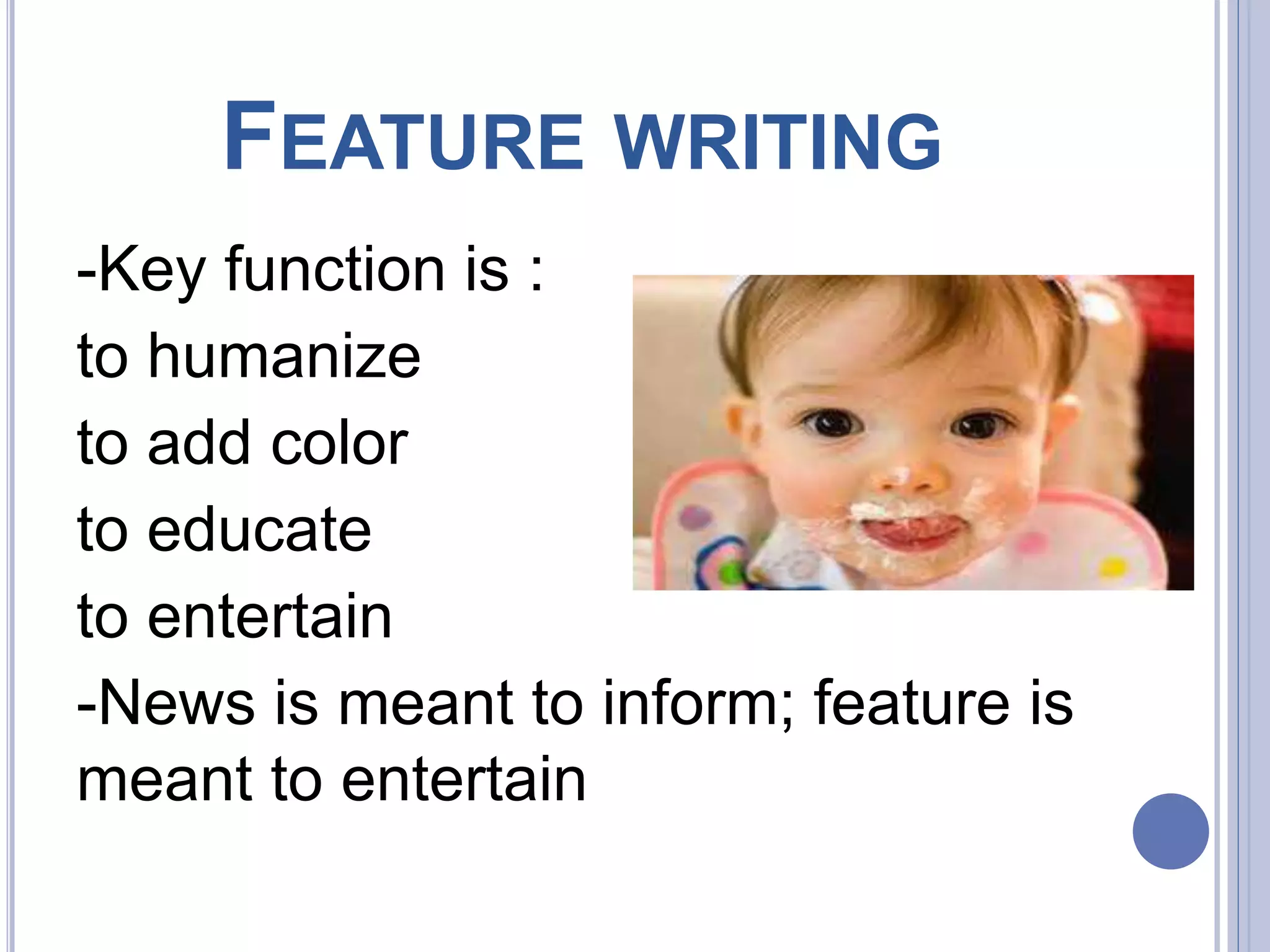 FEATURE WRITING

-Key function is :
to humanize
to add color
to educate
to entertain

-News is meant to inform; feature is meant to entertain